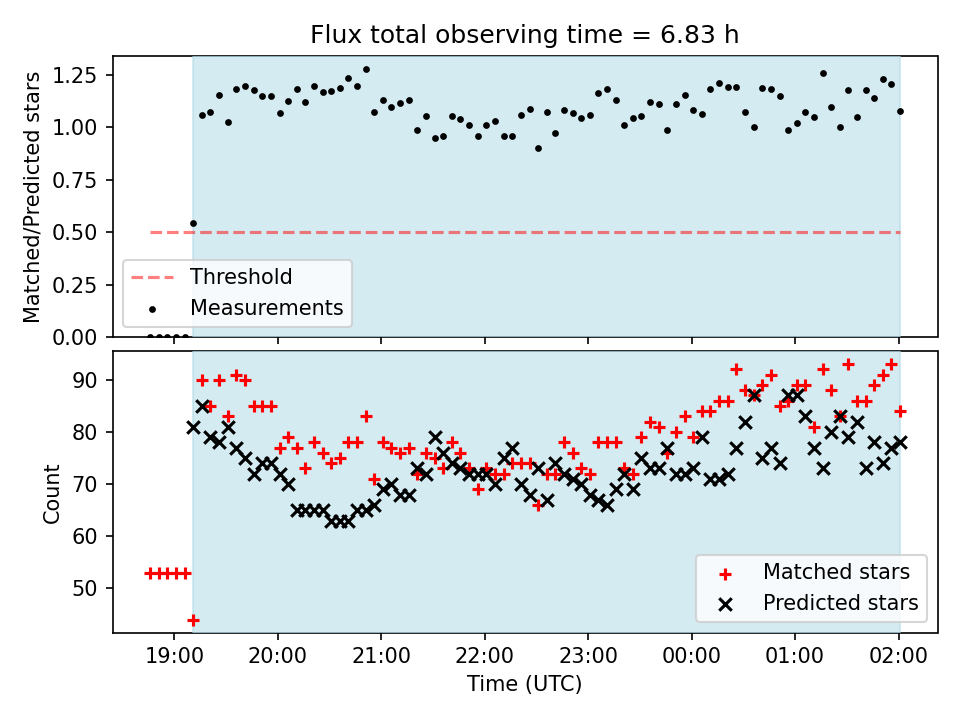 Flux total observing time = 6.83 h

Matched/Predicted stars

1.25
1.00
0.75
0.50
0.25
0.00

Threshold
Measurements

Count

90
80
70
60
50

Matched stars
Predicted stars

19:00 20:00 21:00 22:00 23:00 00:00 01:00 02:00

Time (UTC)